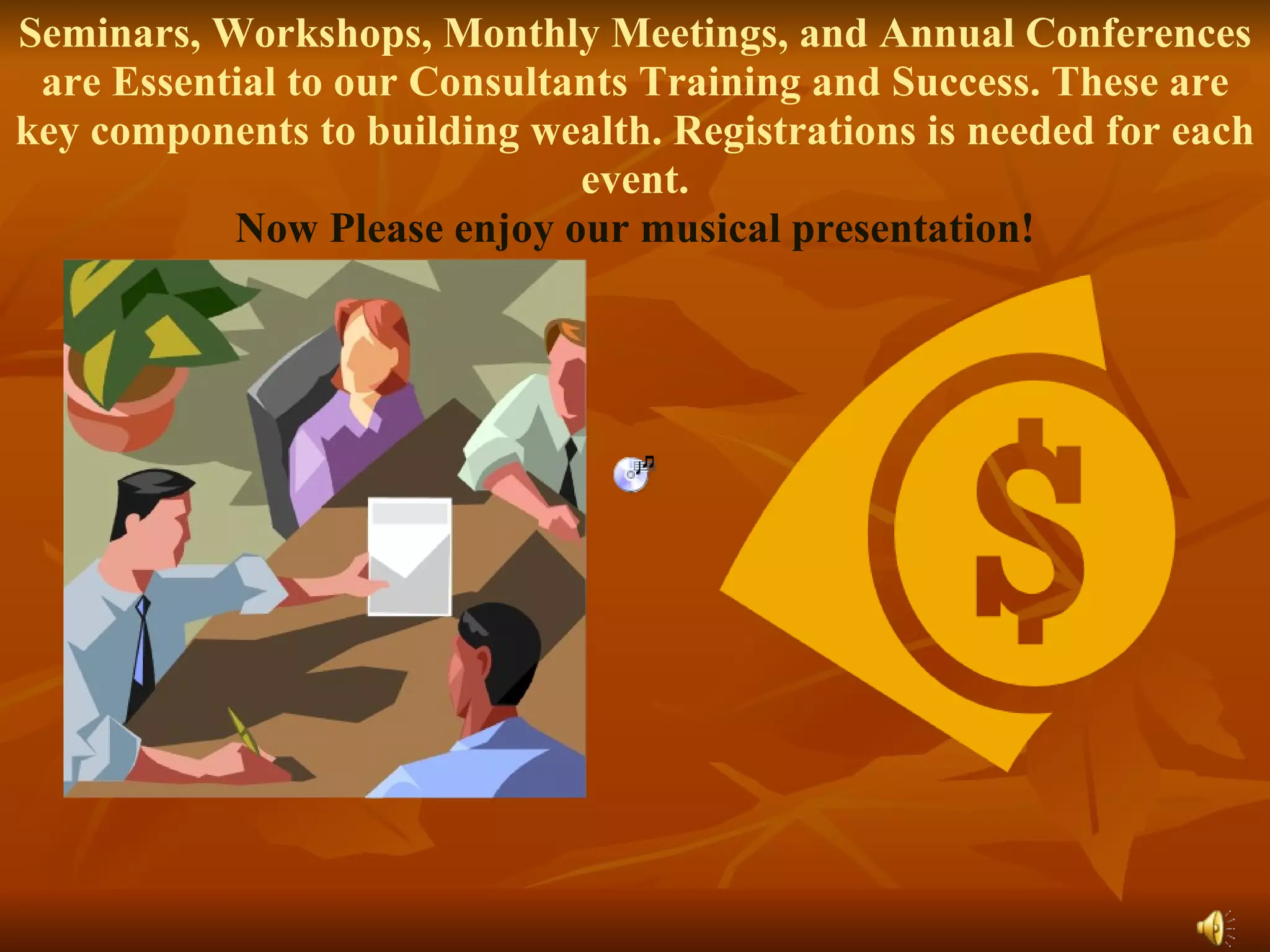 Seminars, Workshops, Monthly Meetings, and Annual Conferences are Essential to our Consultants Training and Success. These are key components to building wealth. Registrations is needed for each event.

Now Please enjoy our musical presentation!

$